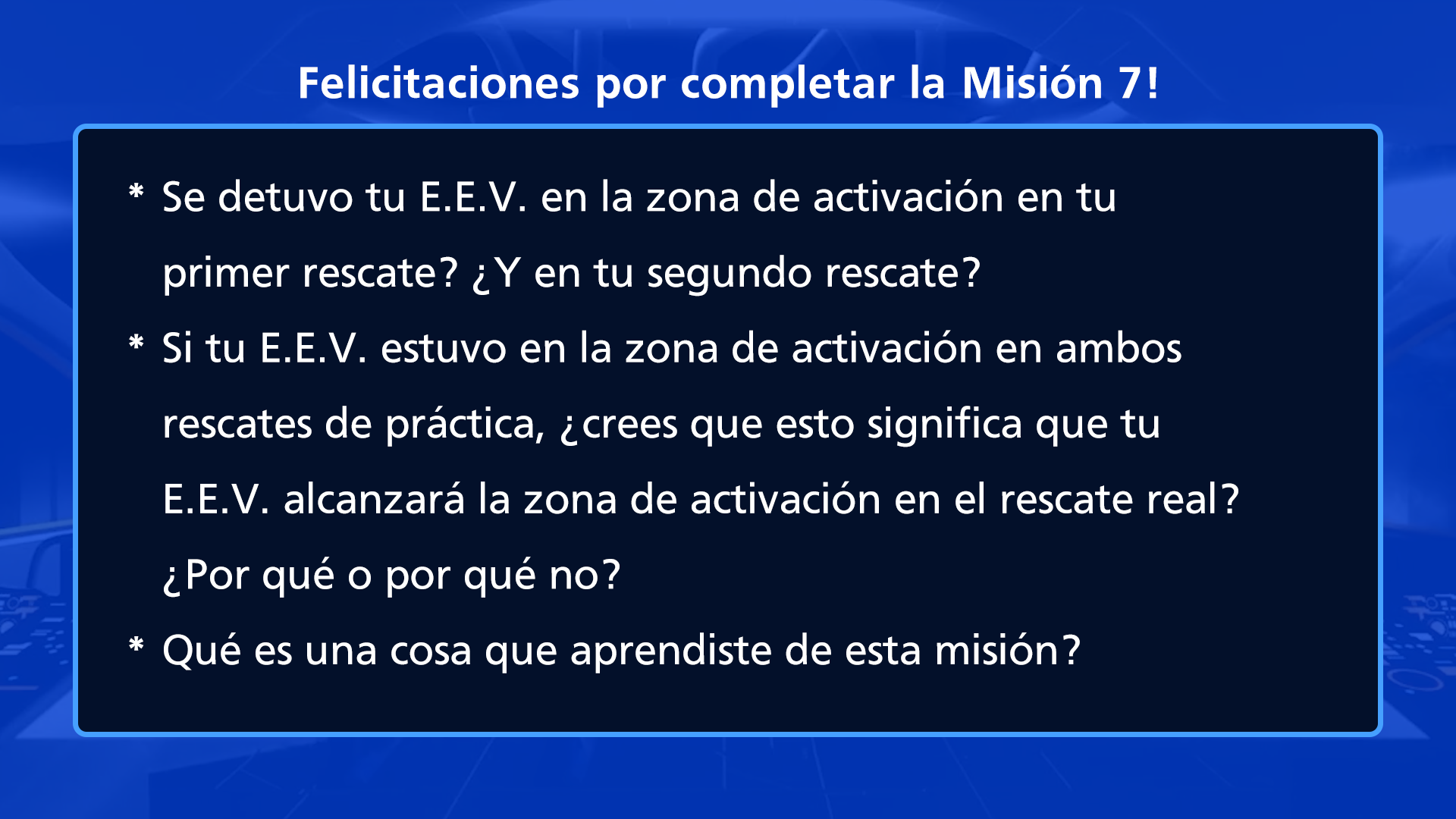 Felicitaciones por completar la Misión 7!

* Se detuvo tu E.E.V. en la zona de activación en tu primer rescate? ¿Y en tu segundo rescate?

* Si tu E.E.V. estuvo en la zona de activación en ambos rescates de práctica, ¿crees que esto significa que tu E.E.V. alcanzará la zona de activación en el rescate real? ¿Por qué o por qué no?

* Qué es una cosa que aprendiste de esta misión?